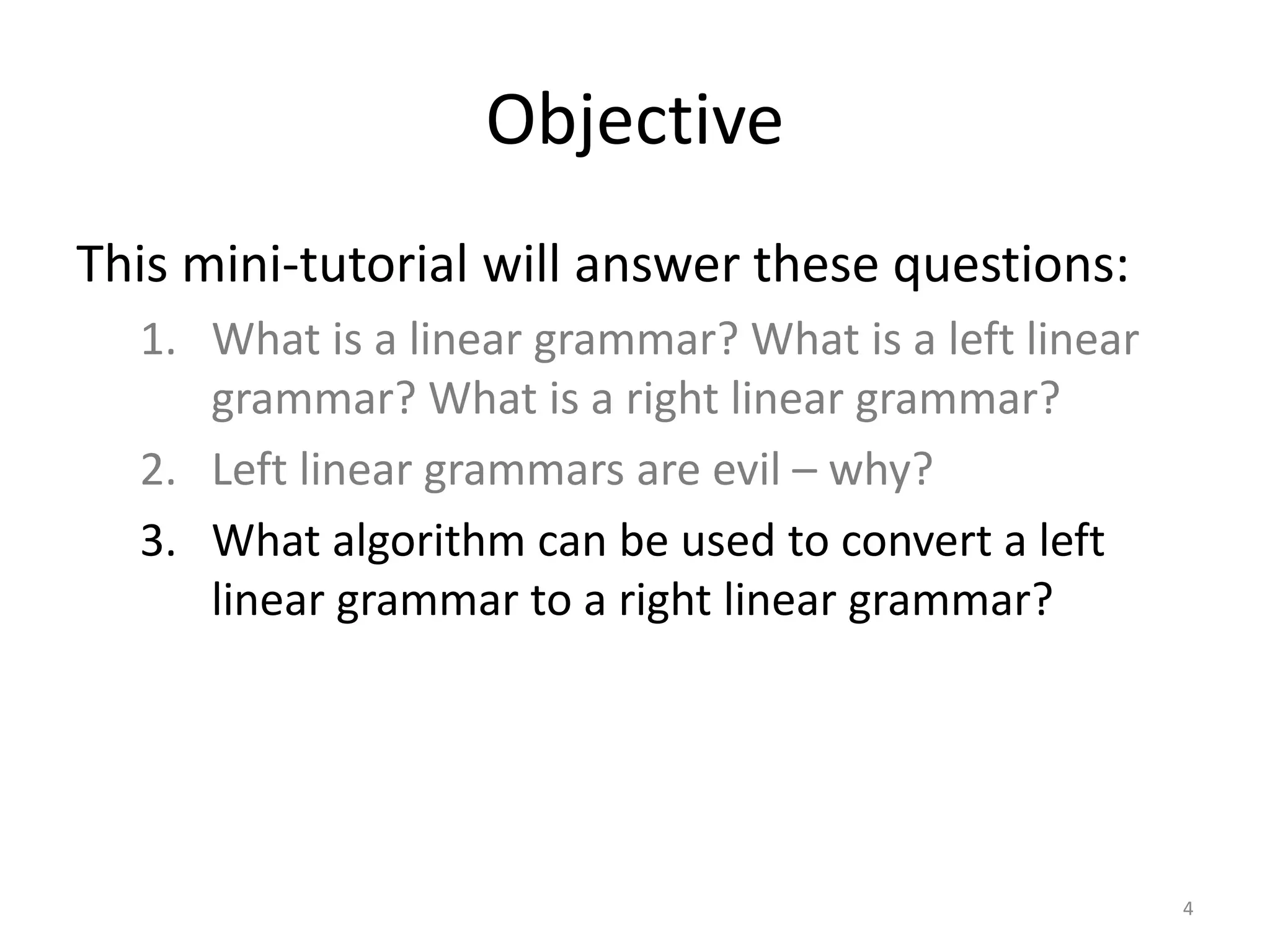 Objective

This mini-tutorial will answer these questions:

1. What is a linear grammar? What is a left linear grammar? What is a right linear grammar?
2. Left linear grammars are evil – why?
3. What algorithm can be used to convert a left linear grammar to a right linear grammar?

4